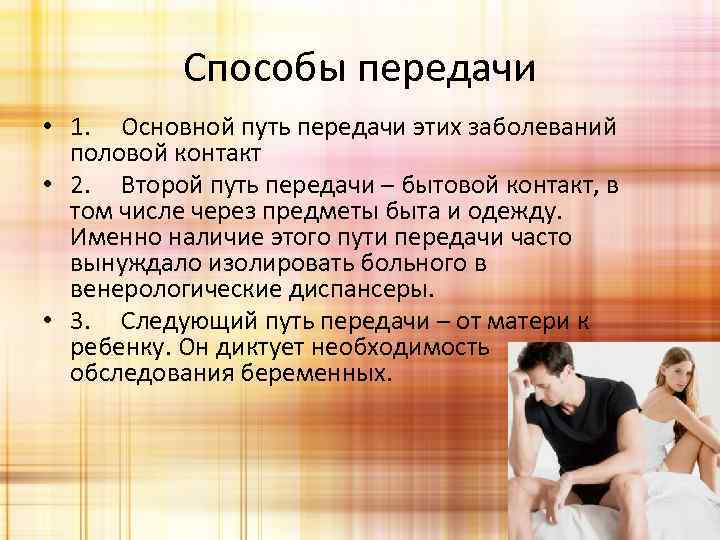 Способы передачи

• 1. Основной путь передачи этих заболеваний половой контакт

• 2. Второй путь передачи – бытовой контакт, в том числе через предметы быта и одежду. Именно наличие этого пути передачи часто вынуждало изолировать больного в венерологические диспансеры.

• 3. Следующий путь передачи – от матери к ребенку. Он диктует необходимость обследования беременных.